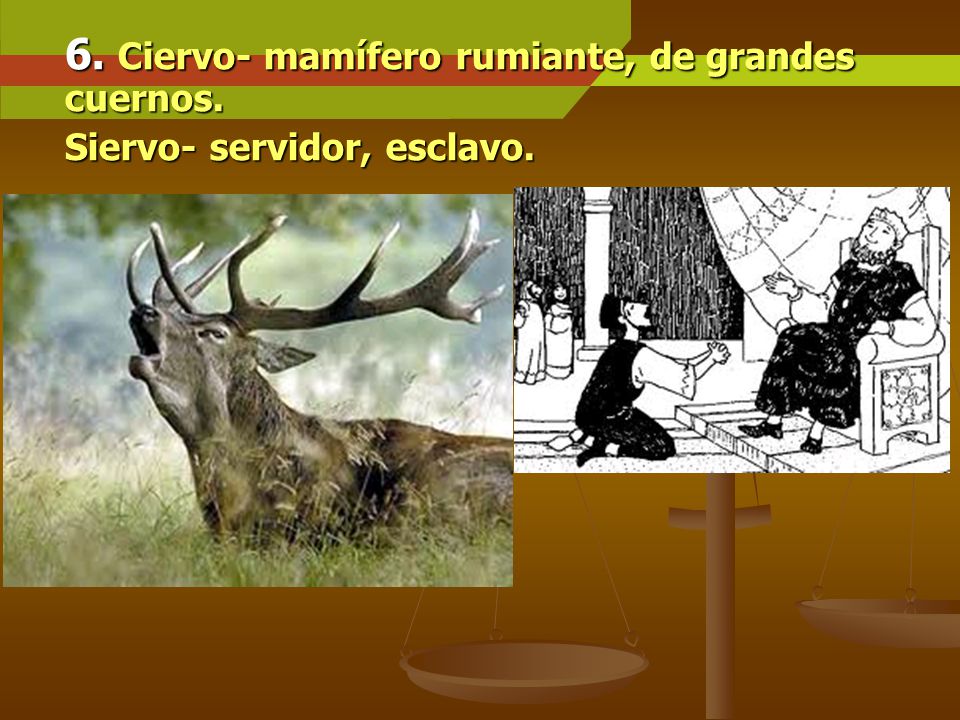 6. Ciervo- mamífero rumiante, de grandes cuernos.

Siervo- servidor, esclavo.